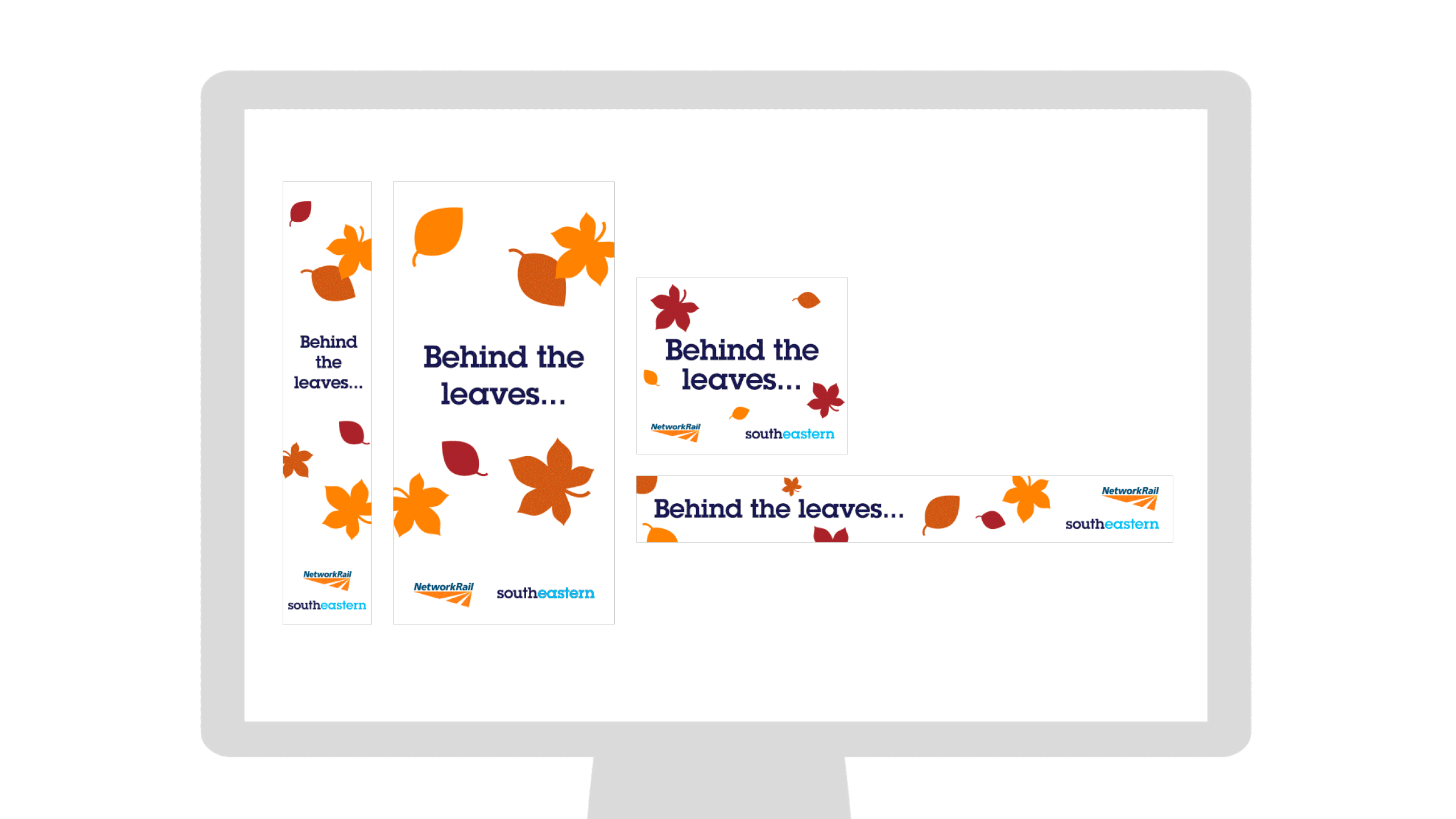 Behind the leaves...

NetworkRail

southeastern

Behind the leaves...

NetworkRail southeastern

Behind the leaves...

NetworkRail southeastern

Behind the leaves...

NetworkRail

southeastern